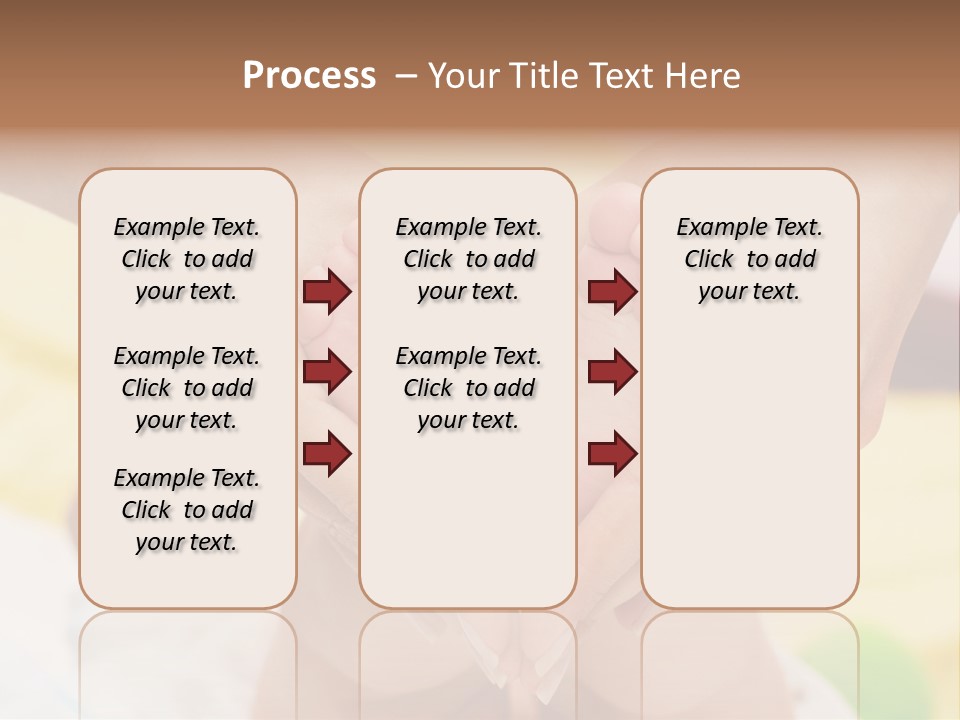 Process – Your Title Text Here

Example Text. Click to add your text.

Example Text. Click to add your text.

Example Text. Click to add your text.

Example Text. Click to add your text.

Example Text. Click to add your text.

Example Text. Click to add your text.